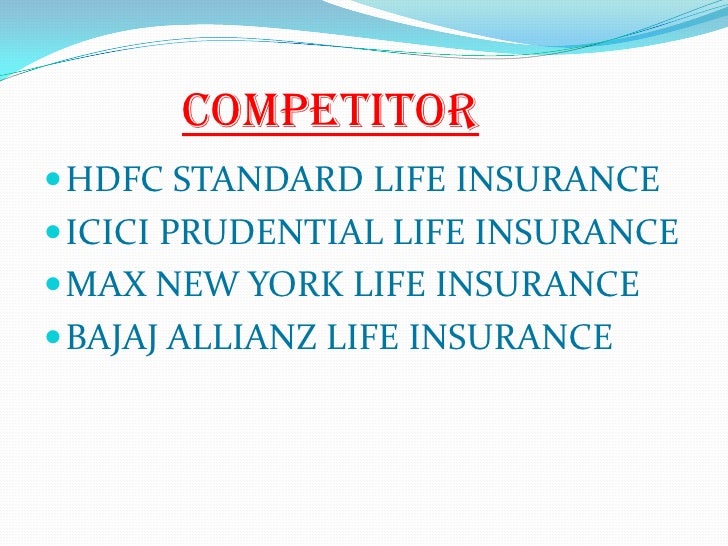 COMPETITOR

- HDFC STANDARD LIFE INSURANCE
- ICICI PRUDENTIAL LIFE INSURANCE
- MAX NEW YORK LIFE INSURANCE
- BAJAJ ALLIANZ LIFE INSURANCE